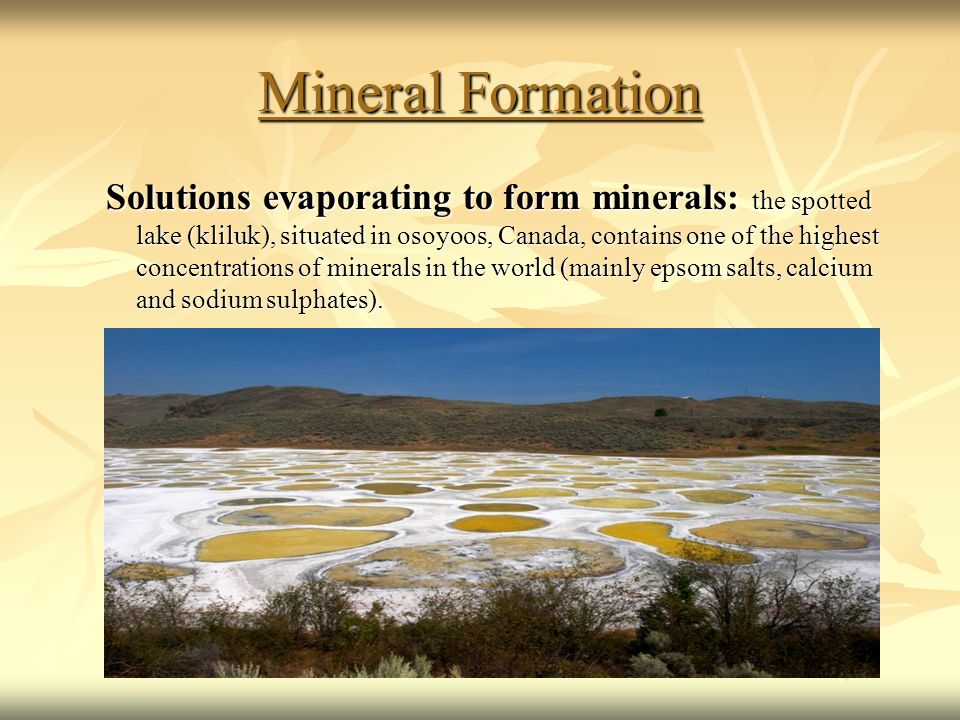 Mineral Formation

Solutions evaporating to form minerals: the spotted lake (kliluk), situated in osoyoos, Canada, contains one of the highest concentrations of minerals in the world (mainly epsom salts, calcium and sodium sulphates).